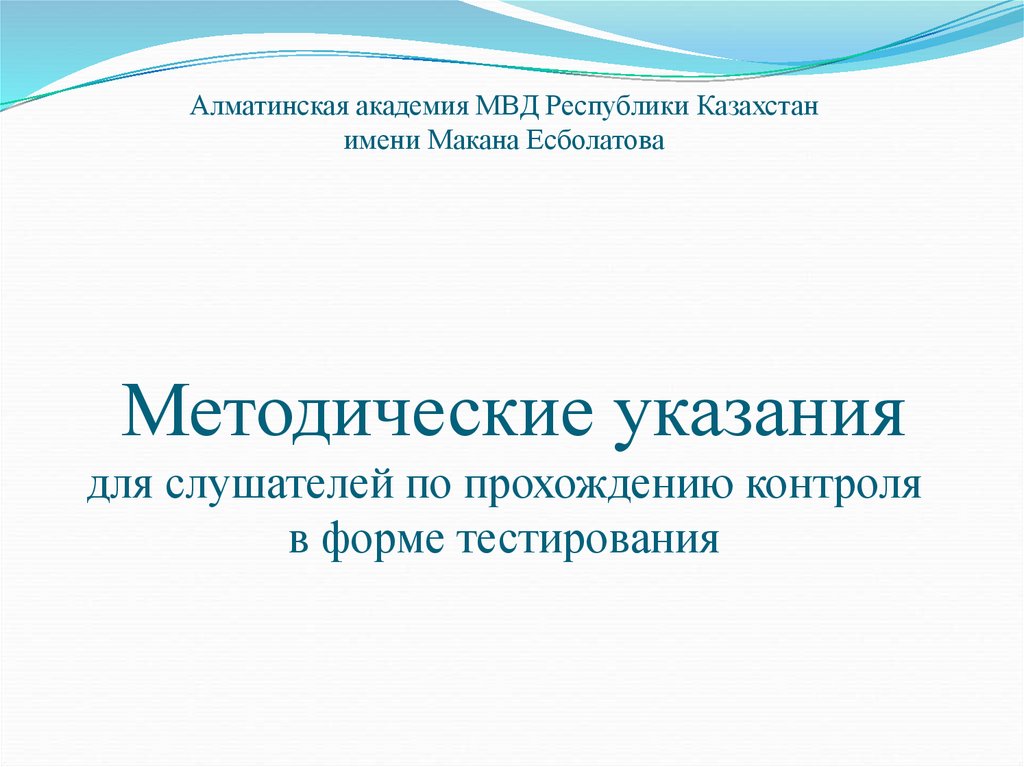 Алматинская академия МВД Республики Казахстан
имени Макана Есболатова

Методические указания
для слушателей по прохождению контроля в форме тестирования